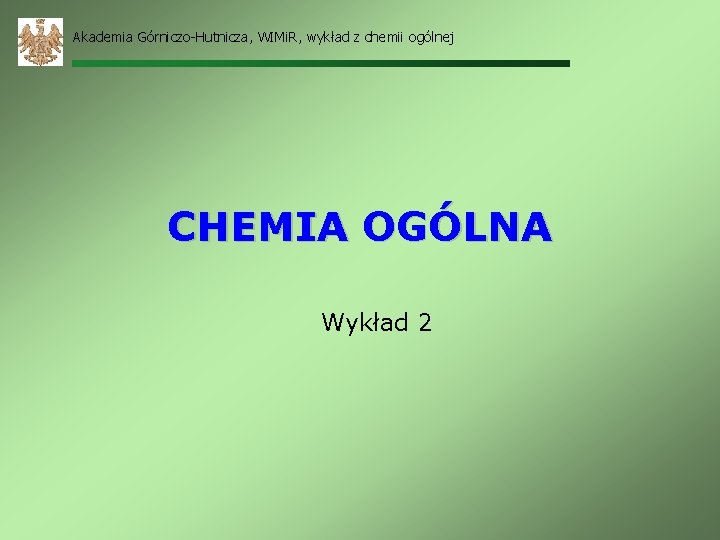 Akademia Górniczo-Hutnicza, WIMiR, wykład z chemii ogólnej

CHEMIA OGÓLNA

Wykład 2